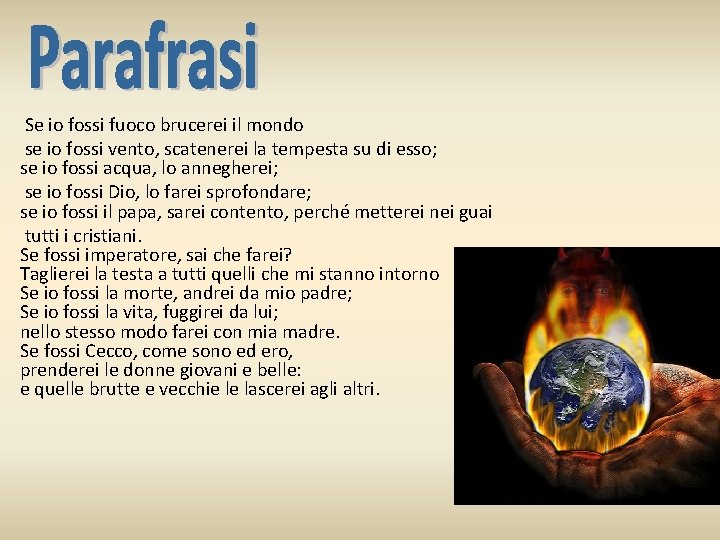 Parafrasi

Se io fossi fuoco brucerei il mondo
se io fossi vento, scatenerei la tempesta su di esso;
se io fossi acqua, lo annegherei;
se io fossi Dio, lo farei sprofondare;
se io fossi il papa, sarei contento, perché metterei nei guai
tutti i cristiani.
Se fossi imperatore, sai che farei?
Taglierei la testa a tutti quelli che mi stanno intorno
Se io fossi la morte, andrei da mio padre;
Se io fossi la vita, fuggirei da lui;
nello stesso modo farei con mia madre.
Se fossi Cecco, come sono ed ero,
prenderei le donne giovani e belle:
e quelle brutte e vecchie le lascerei agli altri.